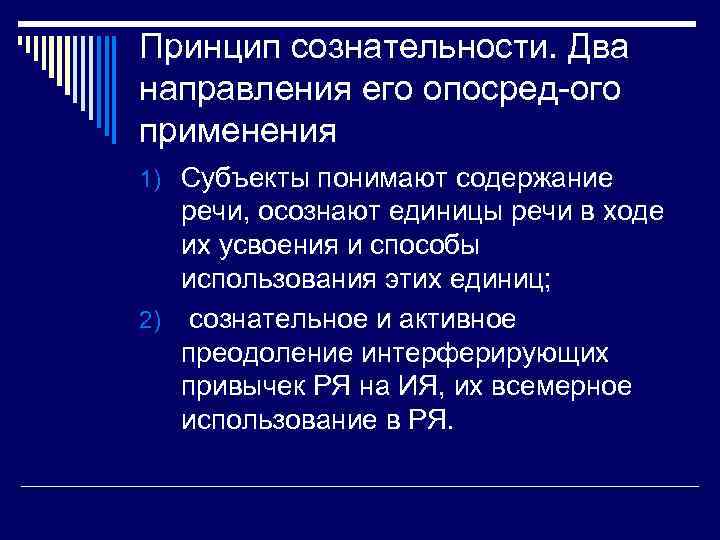 Принцип сознательности. Два направления его опосред-ого применения

1) Субъекты понимают содержание речи, осознают единицы речи в ходе их усвоения и способы использования этих единиц;

2) сознательное и активное преодоление интерферирующих привычек РЯ на ИЯ, их всемерное использование в РЯ.